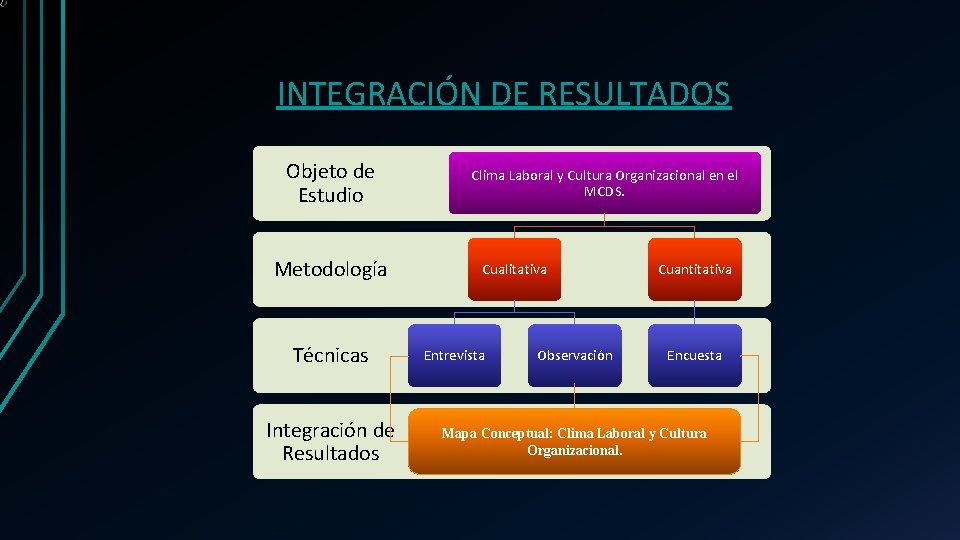 INTEGRACIÓN DE RESULTADOS

Objeto de Estudio

Clima Laboral y Cultura Organizacional en el MCDS.

Metodología

Cualitativa

Cuantitativa

Técnicas

Entrevista

Observación

Encuesta

Integración de Resultados

Mapa Conceptual: Clima Laboral y Cultura Organizacional.